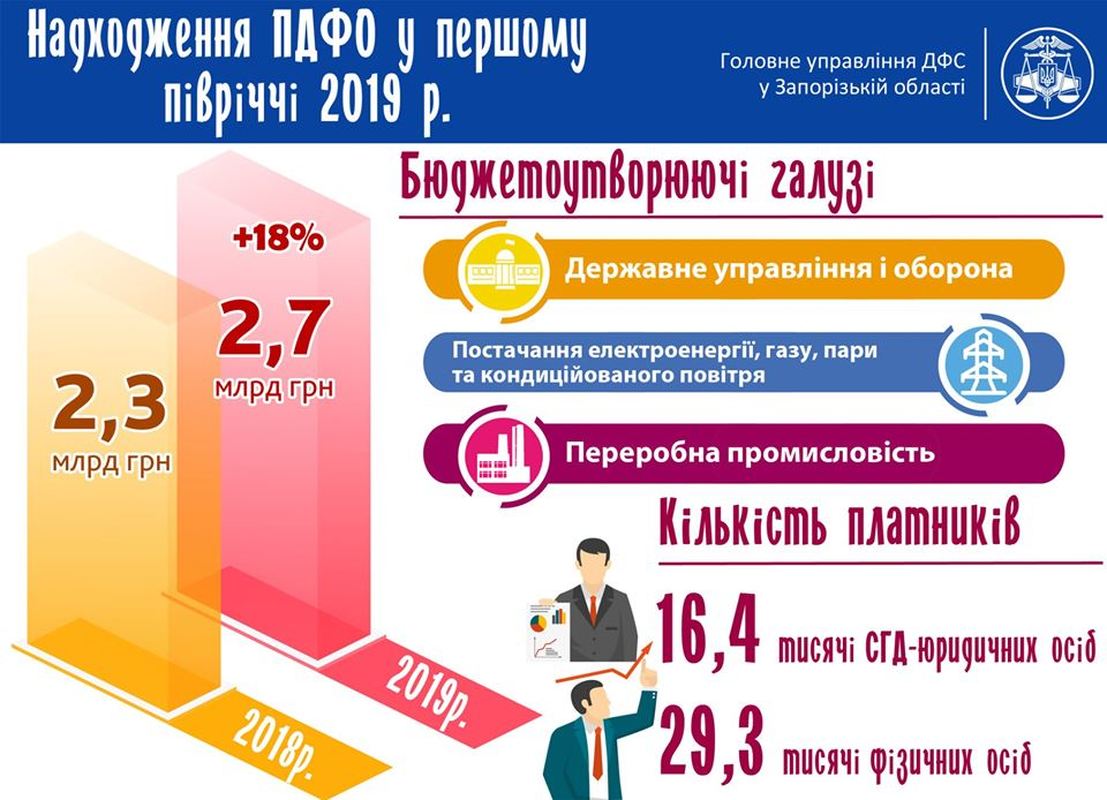 Надходження ПДФО у першому півріччі 2019 р.

Головне управління ДФС у Запорізькій області

+18%

2,7 млрд грн

2,3 млрд грн

2019р.

2018р.

Бюджетоутворюючі галузі

Державне управління і оборона

Постачання електроенергії, газу, пари та кондиційованого повітря

Переробна промисловість

Кількість платників

16,4 тисячі СГД-юридичних осіб

29,3 тисячі фізичних осіб